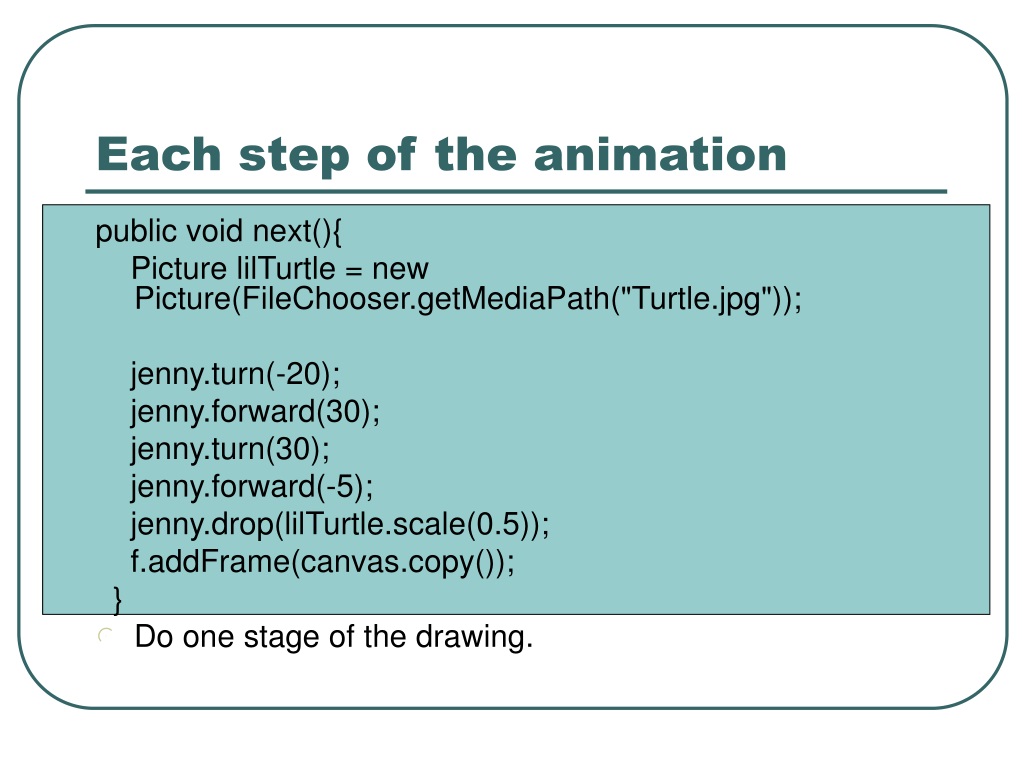 Each step of the animation

public void next(){
Picture lilTurtle = new Picture(FileChooser.getMediaPath("Turtle.jpg"));

jenny.turn(-20);
jenny.forward(30);
jenny.turn(30);
jenny.forward(-5);
jenny.drop(lilTurtle.scale(0.5));
f.addFrame(canvas.copy());
}

Do one stage of the drawing.